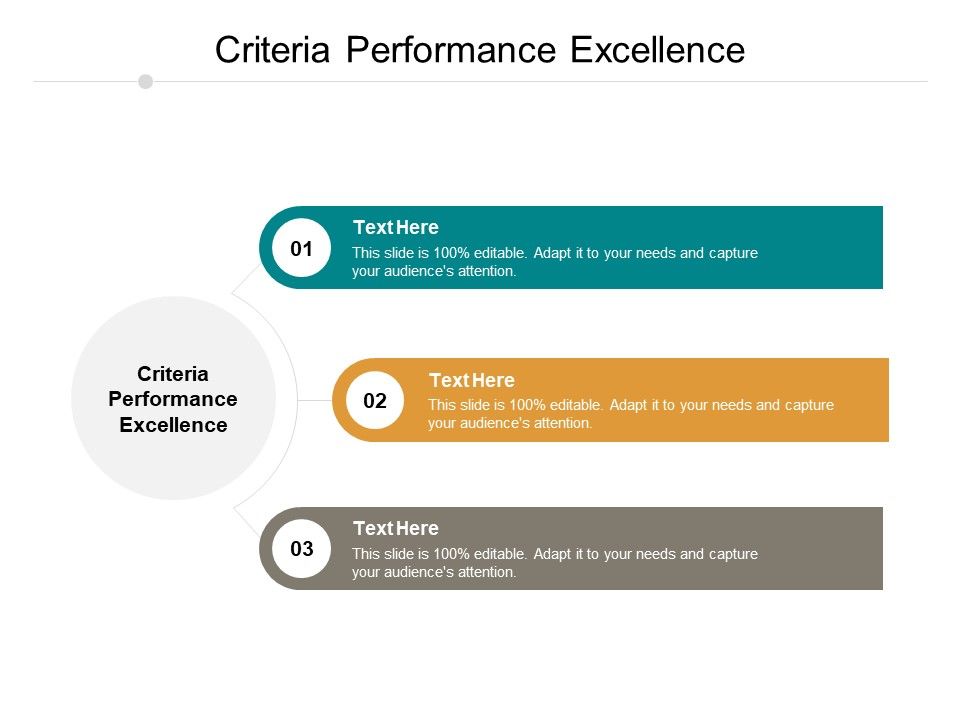 Criteria Performance Excellence

Criteria Performance Excellence

01
Text Here
This slide is 100% editable. Adapt it to your needs and capture your audience's attention.

02
Text Here
This slide is 100% editable. Adapt it to your needs and capture your audience's attention.

03
Text Here
This slide is 100% editable. Adapt it to your needs and capture your audience's attention.